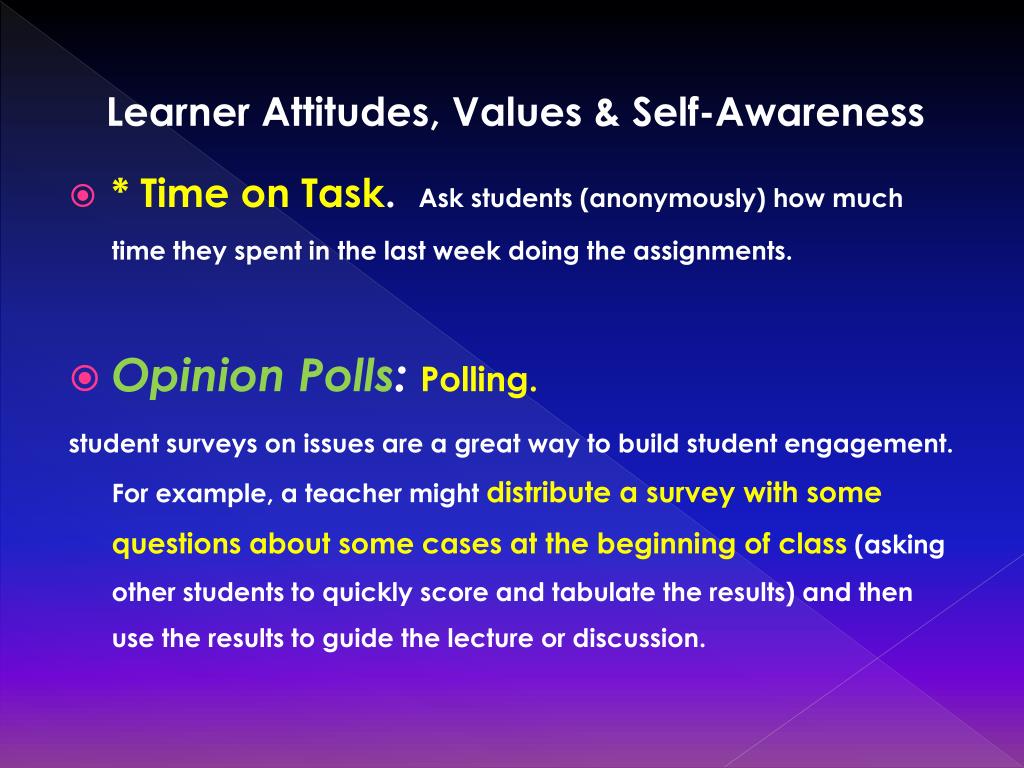 Learner Attitudes, Values & Self-Awareness

* Time on Task. Ask students (anonymously) how much time they spent in the last week doing the assignments.

Opinion Polls: Polling.

student surveys on issues are a great way to build student engagement. For example, a teacher might distribute a survey with some questions about some cases at the beginning of class (asking other students to quickly score and tabulate the results) and then use the results to guide the lecture or discussion.